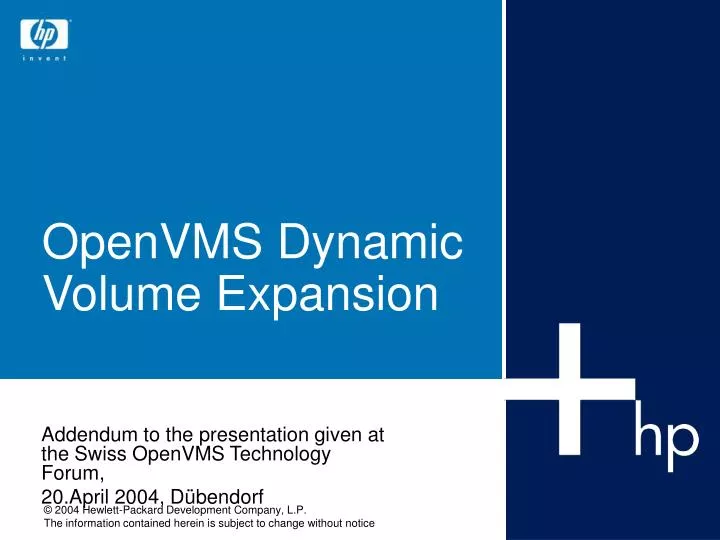 hp
invent

OpenVMS Dynamic Volume Expansion

Addendum to the presentation given at the Swiss OpenVMS Technology Forum,

20.April 2004, Dübendorf

© 2004 Hewlett-Packard Development Company, L.P.
The information contained herein is subject to change without notice

hp